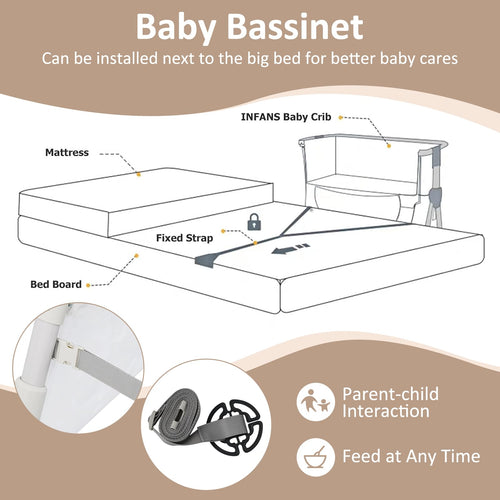 Baby Bassinet

Can be installed next to the big bed for better baby cares

INFANS Baby Crib

Mattress

Fixed Strap

Bed Board

Parent-child Interaction

Feed at Any Time